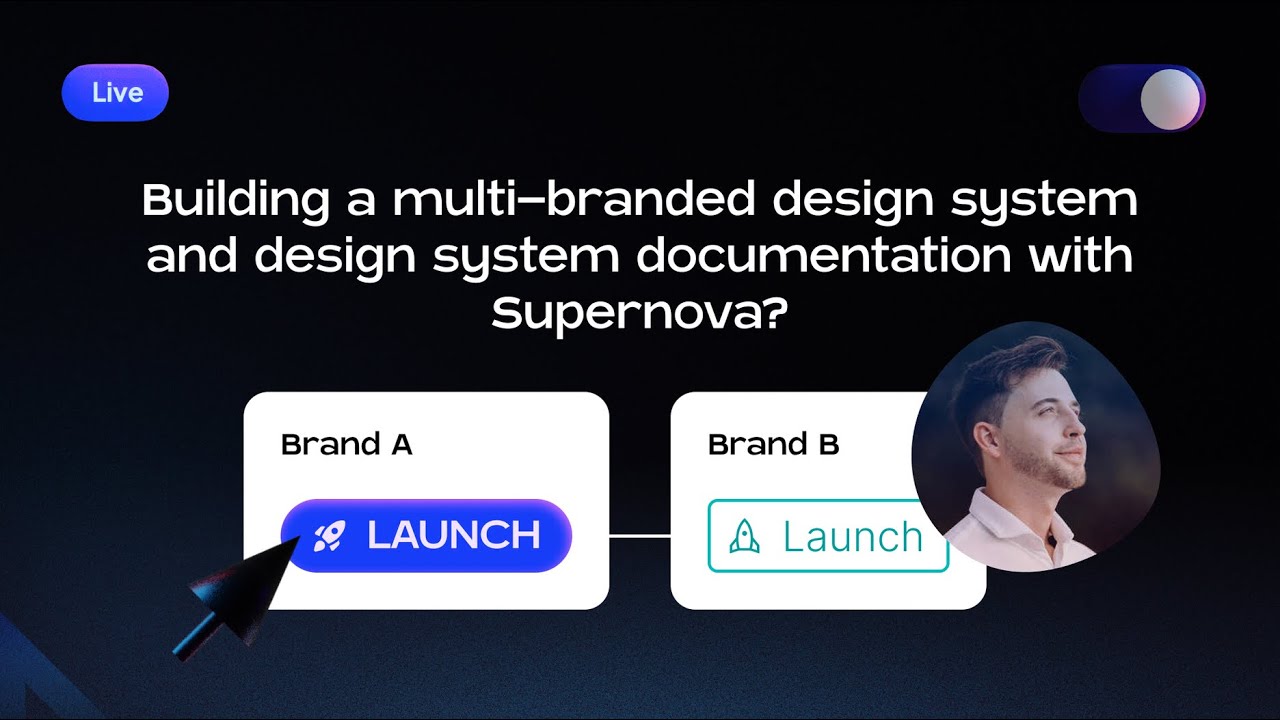 Live

Building a multi-branded design system and design system documentation with Supernova?

Brand A

LAUNCH

Brand B

Launch